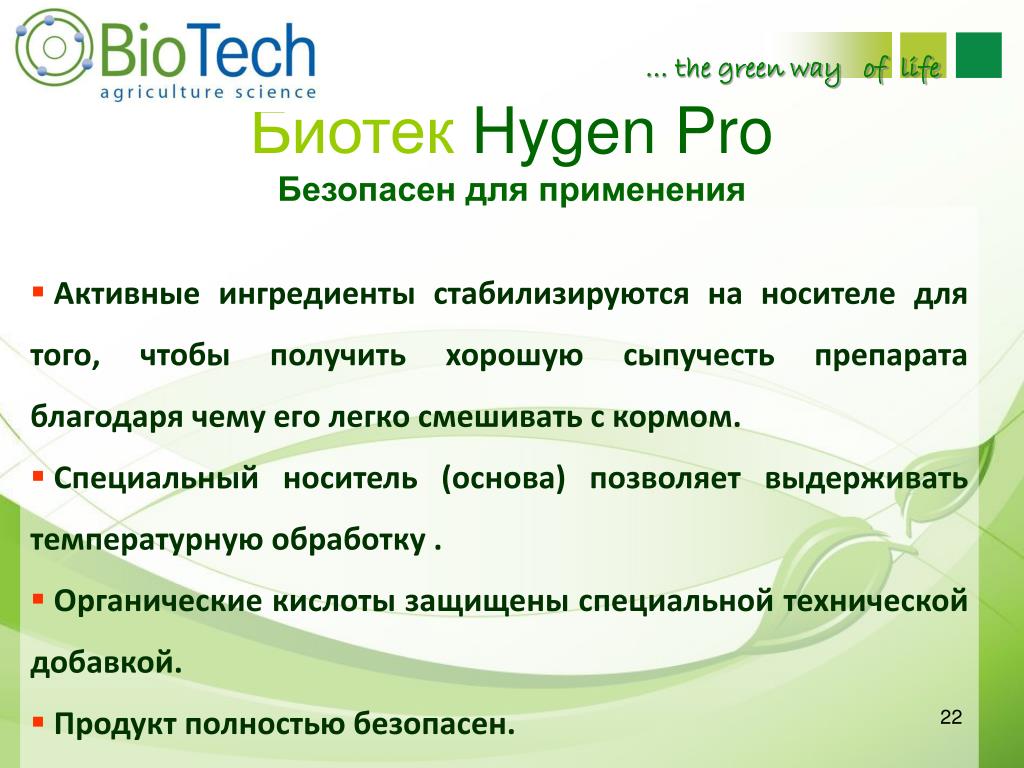 BioTech
agriculture science

... the green way of life

Биотек Hygen Pro
Безопасен для применения

▪ Активные ингредиенты стабилизируются на носителе для того, чтобы получить хорошую сыпучесть препарата благодаря чему его легко смешивать с кормом.

▪ Специальный носитель (основа) позволяет выдерживать температурную обработку .

▪ Органические кислоты защищены специальной технической добавкой.

▪ Продукт полностью безопасен.

22